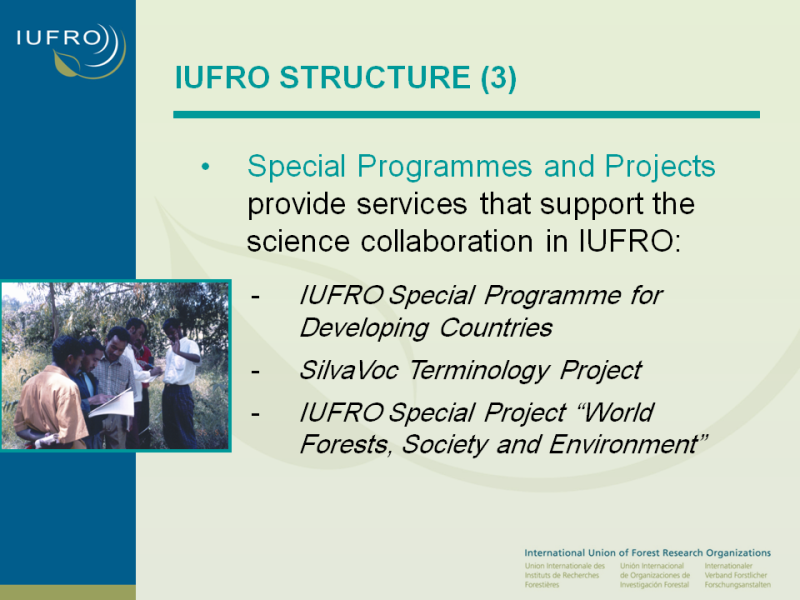 IUFRO

IUFRO STRUCTURE (3)

• Special Programmes and Projects provide services that support the science collaboration in IUFRO:

- IUFRO Special Programme for Developing Countries
- SilvaVoc Terminology Project
- IUFRO Special Project “World Forests, Society and Environment”

International Union of Forest Research Organizations

Union Internationale des Instituts de Recherches Forestières

Unión Internacional de Organizaciones de Investigación Forestal

Internationaler Verband Forstlicher Forschungsanstalten